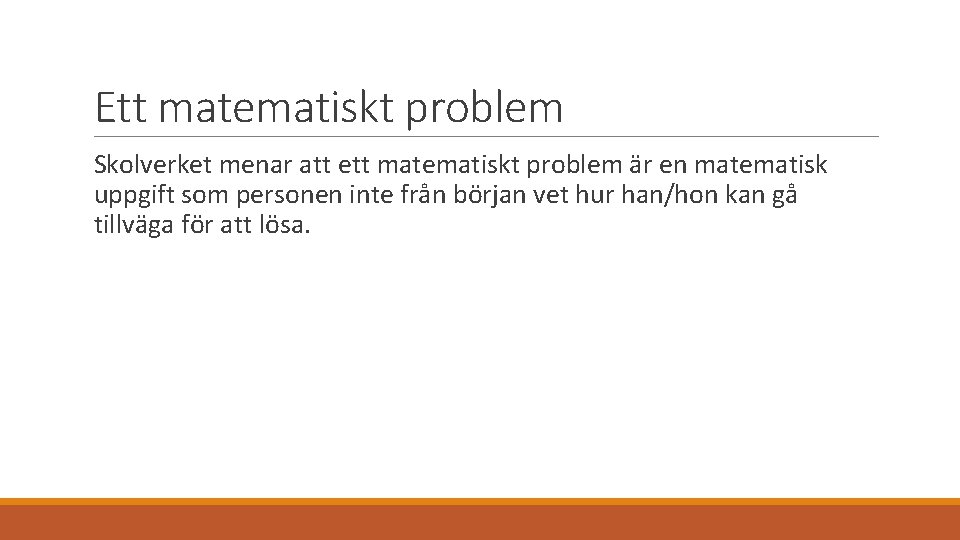 Ett matematiskt problem

Skolverket menar att ett matematiskt problem är en matematisk uppgift som personen inte från början vet hur han/hon kan gå tillväga för att lösa.